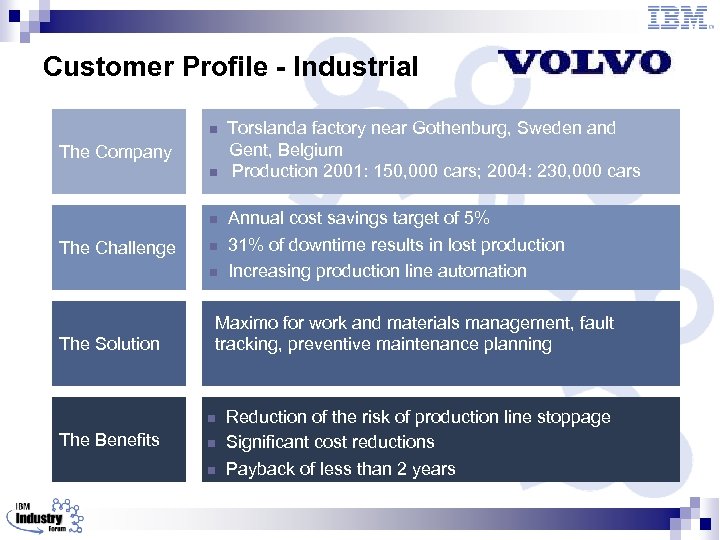 IBM

Customer Profile - Industrial

VOLVO

The Company

- Torslanda factory near Gothenburg, Sweden and Gent, Belgium
- Production 2001: 150,000 cars; 2004: 230,000 cars

The Challenge

- Annual cost savings target of 5%
- 31% of downtime results in lost production
- Increasing production line automation

The Solution

Maximo for work and materials management, fault tracking, preventive maintenance planning

The Benefits

- Reduction of the risk of production line stoppage
- Significant cost reductions
- Payback of less than 2 years

IBM Industry Forum